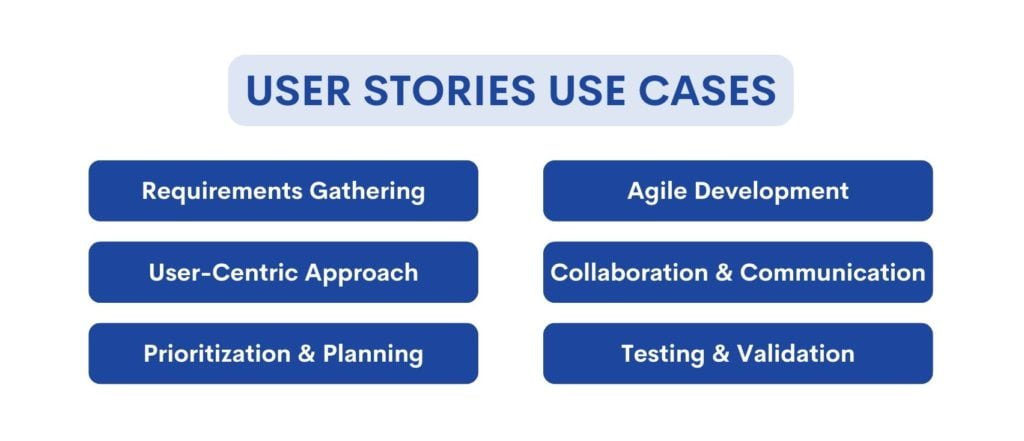 USER STORIES USE CASES

Requirements Gathering

User-Centric Approach

Prioritization & Planning

Agile Development

Collaboration & Communication

Testing & Validation